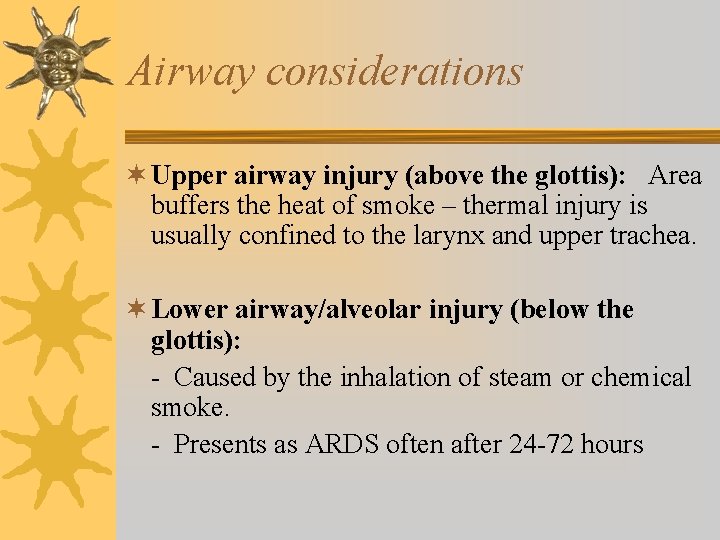 Airway considerations

Upper airway injury (above the glottis): Area buffers the heat of smoke – thermal injury is usually confined to the larynx and upper trachea.

Lower airway/alveolar injury (below the glottis):

- Caused by the inhalation of steam or chemical smoke.

- Presents as ARDS often after 24-72 hours